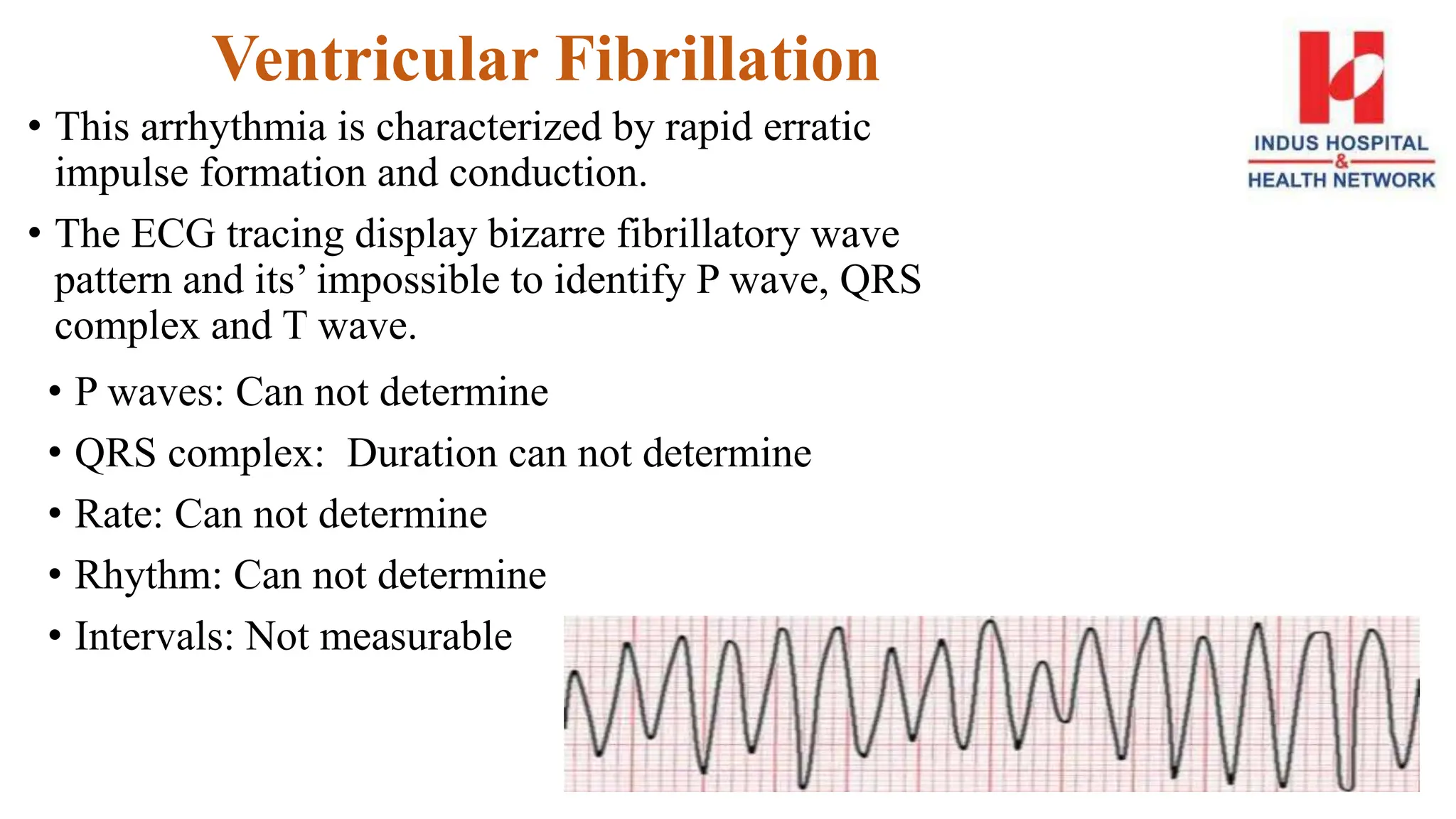 Ventricular Fibrillation

INDUS HOSPITAL & HEALTH NETWORK

• This arrhythmia is characterized by rapid erratic impulse formation and conduction.

• The ECG tracing display bizarre fibrillatory wave pattern and its’ impossible to identify P wave, QRS complex and T wave.

• P waves: Can not determine

• QRS complex: Duration can not determine

• Rate: Can not determine

• Rhythm: Can not determine

• Intervals: Not measurable